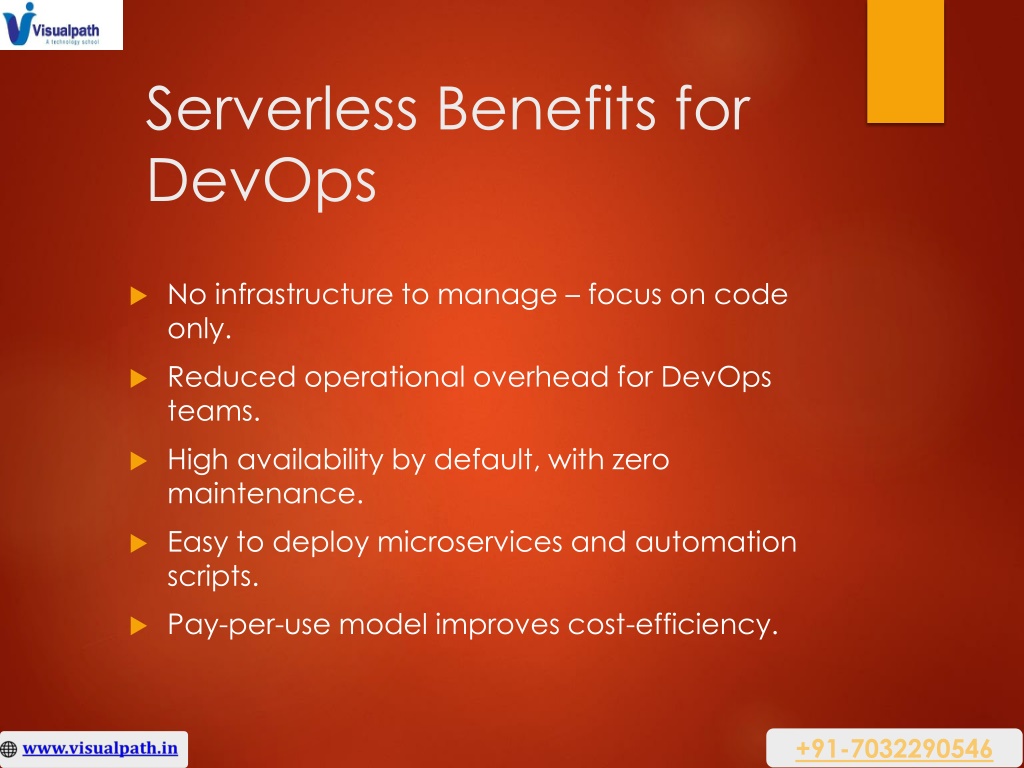 Visualpath
A technology school

Serverless Benefits for DevOps

No infrastructure to manage – focus on code only.

Reduced operational overhead for DevOps teams.

High availability by default, with zero maintenance.

Easy to deploy microservices and automation scripts.

Pay-per-use model improves cost-efficiency.

www.visualpath.in

+91-7032290546